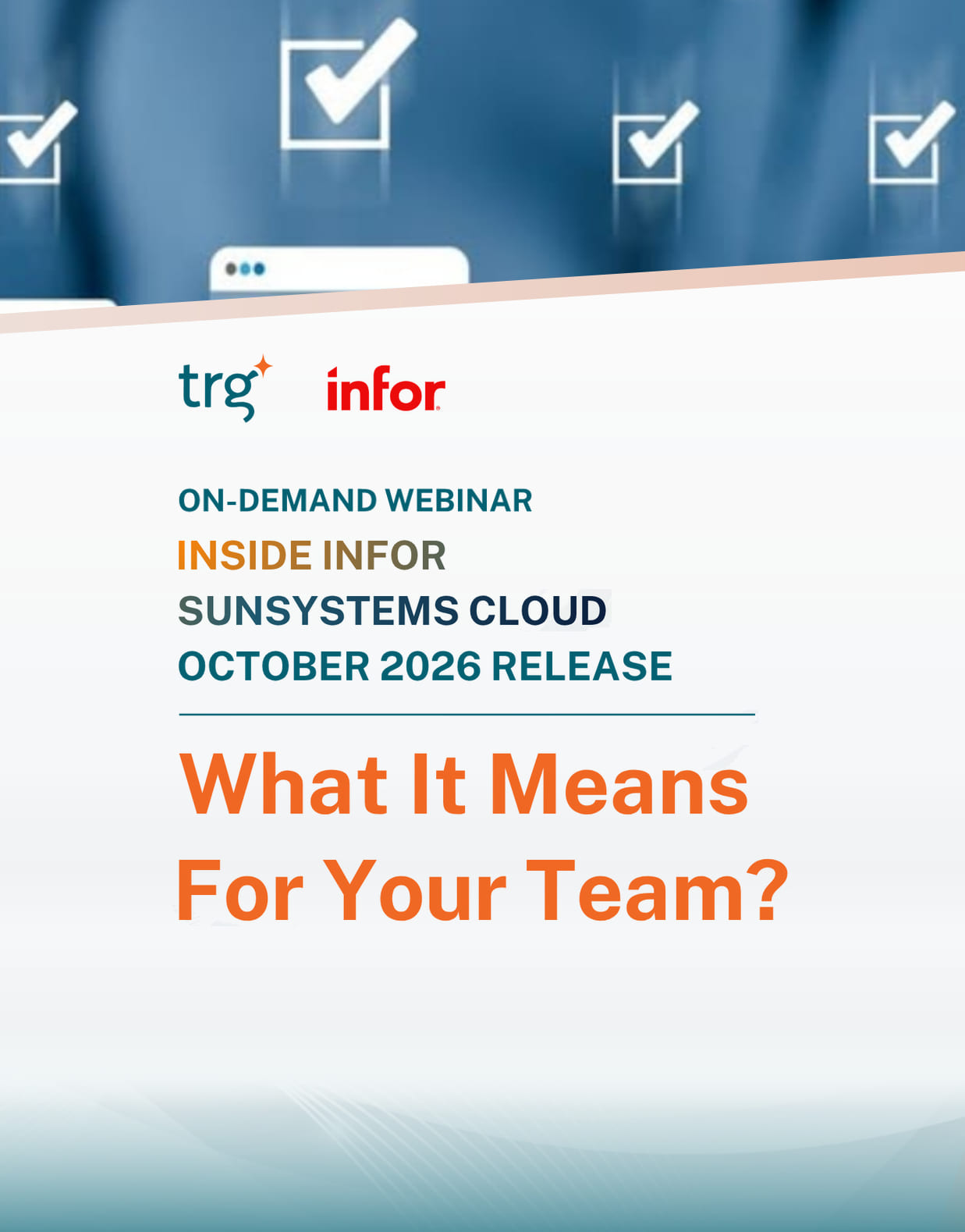 trg infor

ON-DEMAND WEBINAR
INSIDE INFOR
SUNSYSTEMS CLOUD
OCTOBER 2026 RELEASE

What It Means
For Your Team?